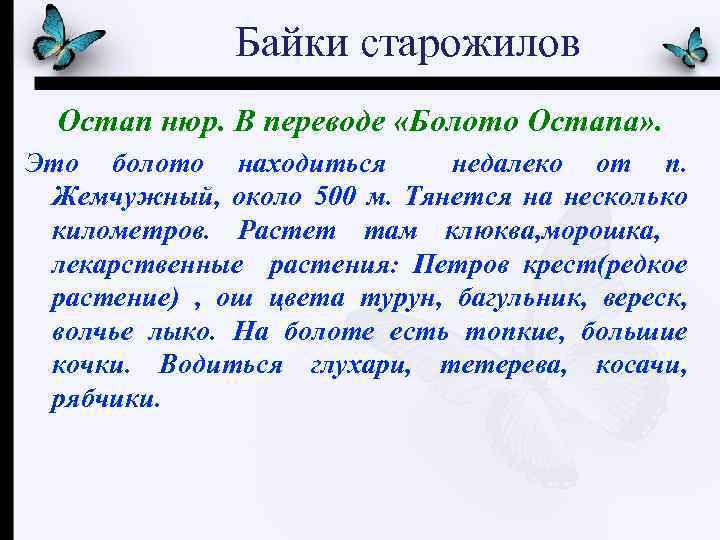 Байки старожилов

Остап нюр. В переводе «Болото Остапа».

Это болото находиться недалеко от п. Жемчужный, около 500 м. Тянется на несколько километров. Растет там клюква,морошка, лекарственные растения: Петров крест(редкое растение) , ош цвета турун, багульник, вереск, волчье лыко. На болоте есть топкие, большие кочки. Водиться глухари, тетерева, косачи, рябчики.